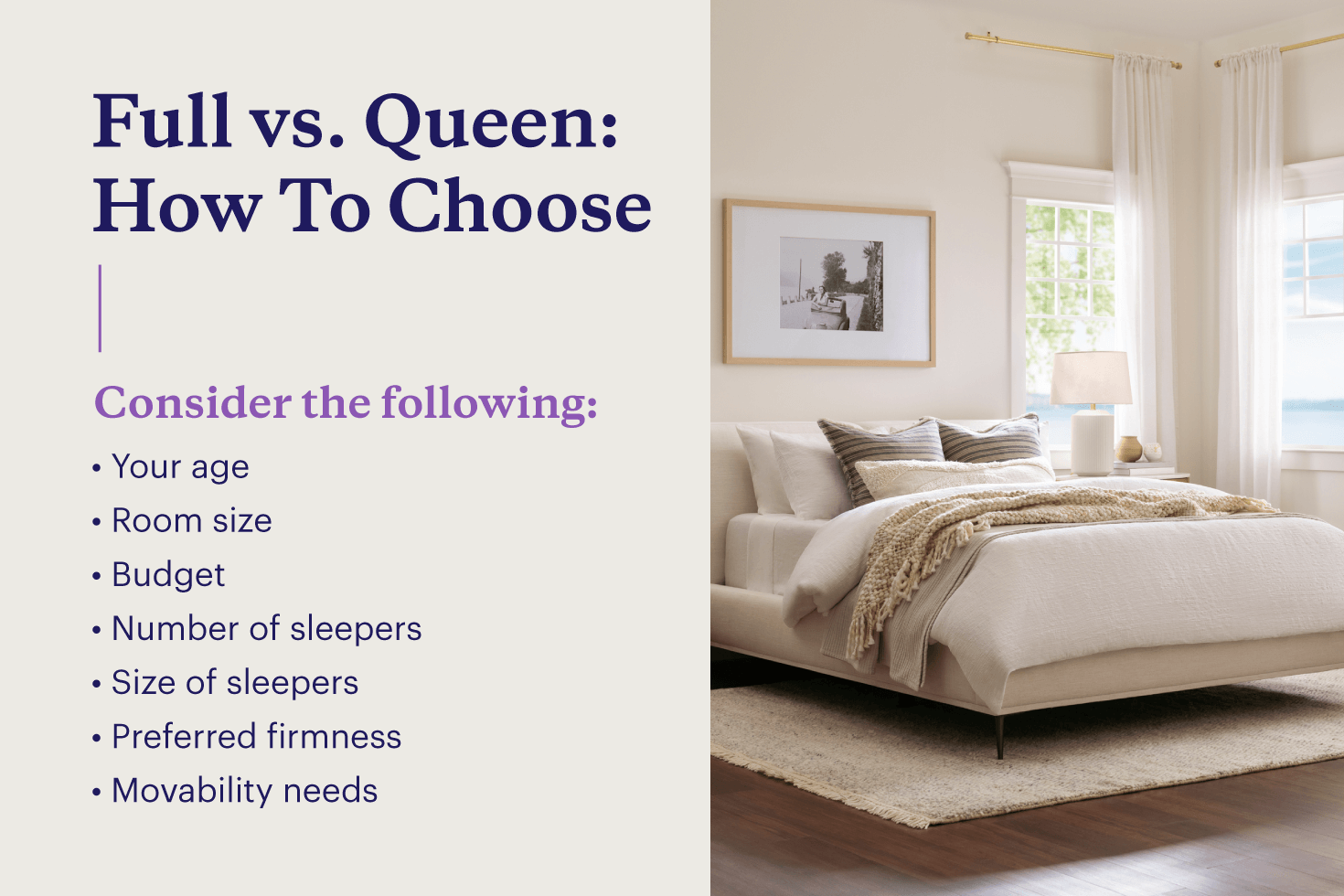 Full vs. Queen: How To Choose

Consider the following:

• Your age
• Room size
• Budget
• Number of sleepers
• Size of sleepers
• Preferred firmness
• Movability needs